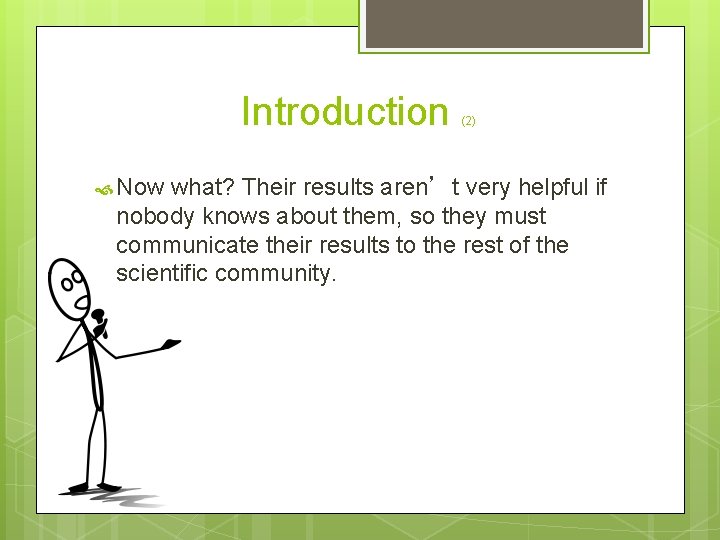 Introduction (2)

Now what? Their results aren’t very helpful if nobody knows about them, so they must communicate their results to the rest of the scientific community.